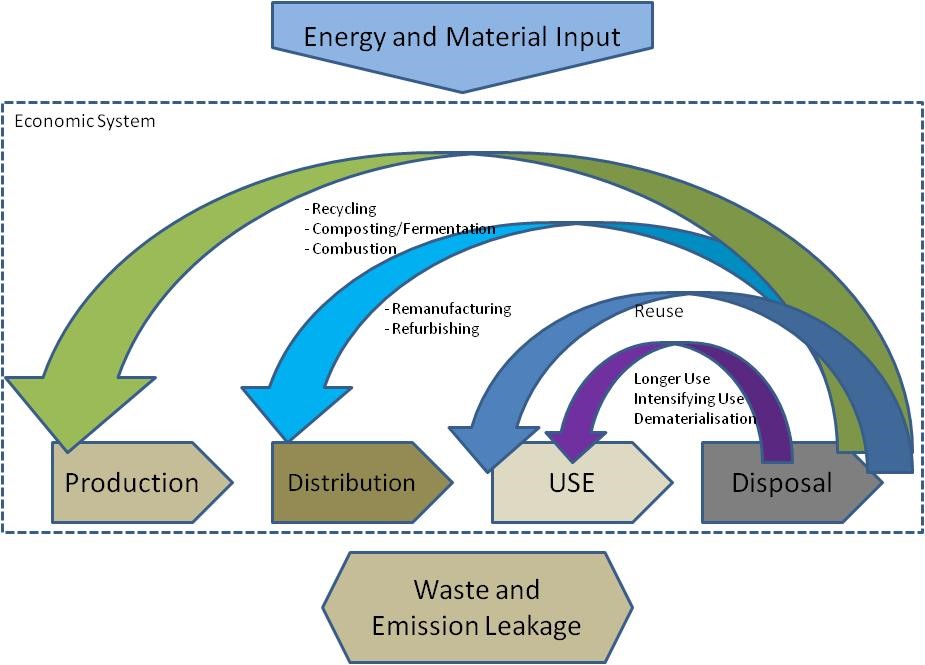 Energy and Material Input

Economic System

- Recycling
- Composting/Fermentation
- Combustion

- Remanufacturing
- Refurbishing

Reuse

Longer Use
Intensifying Use
Dematerialisation

Production

Distribution

USE

Disposal

Waste and Emission Leakage